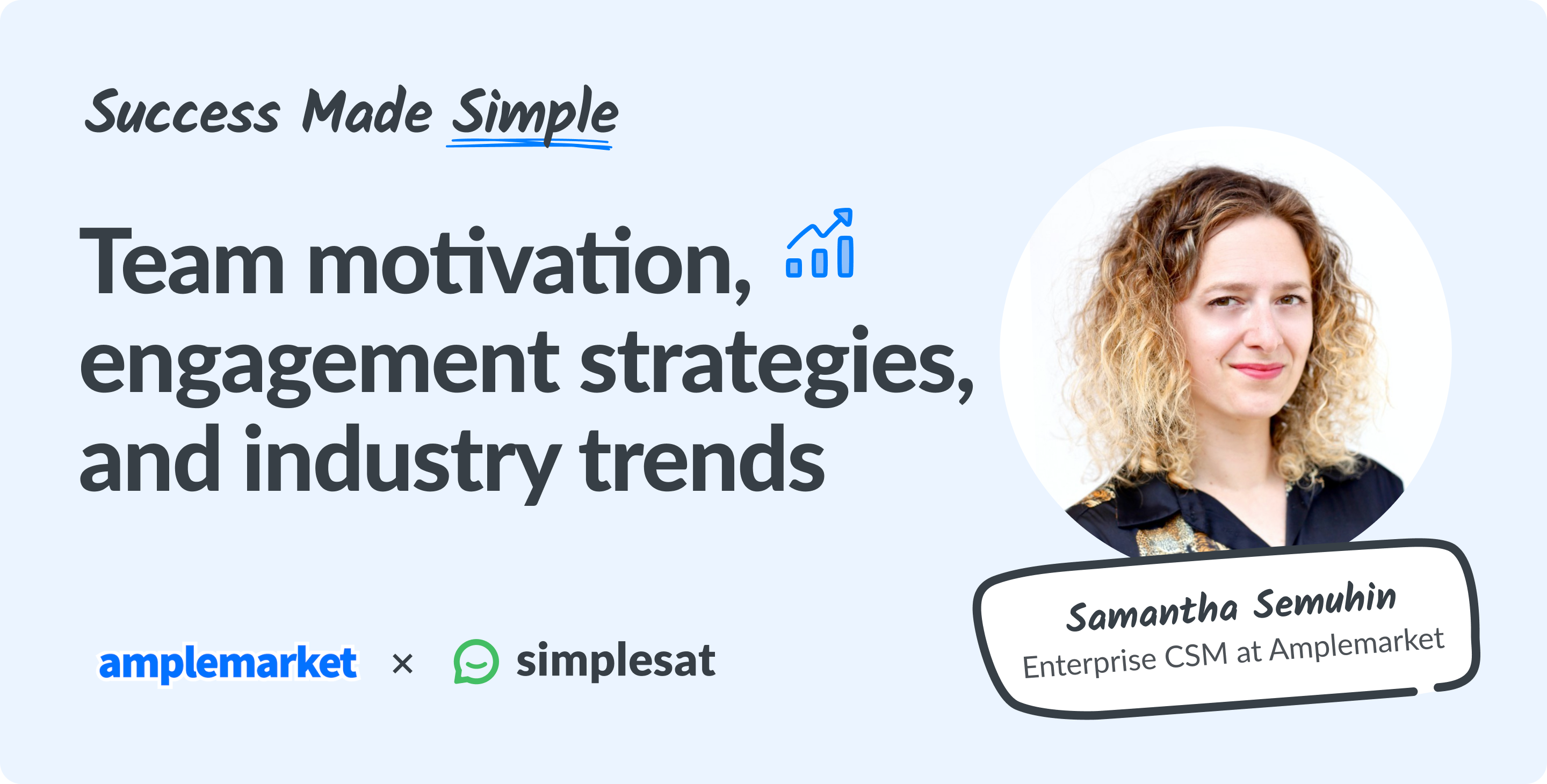 Success Made Simple

Team motivation, engagement strategies, and industry trends

amplemarket × simplesat

Samantha Semuhin
Enterprise CSM at Amplemarket